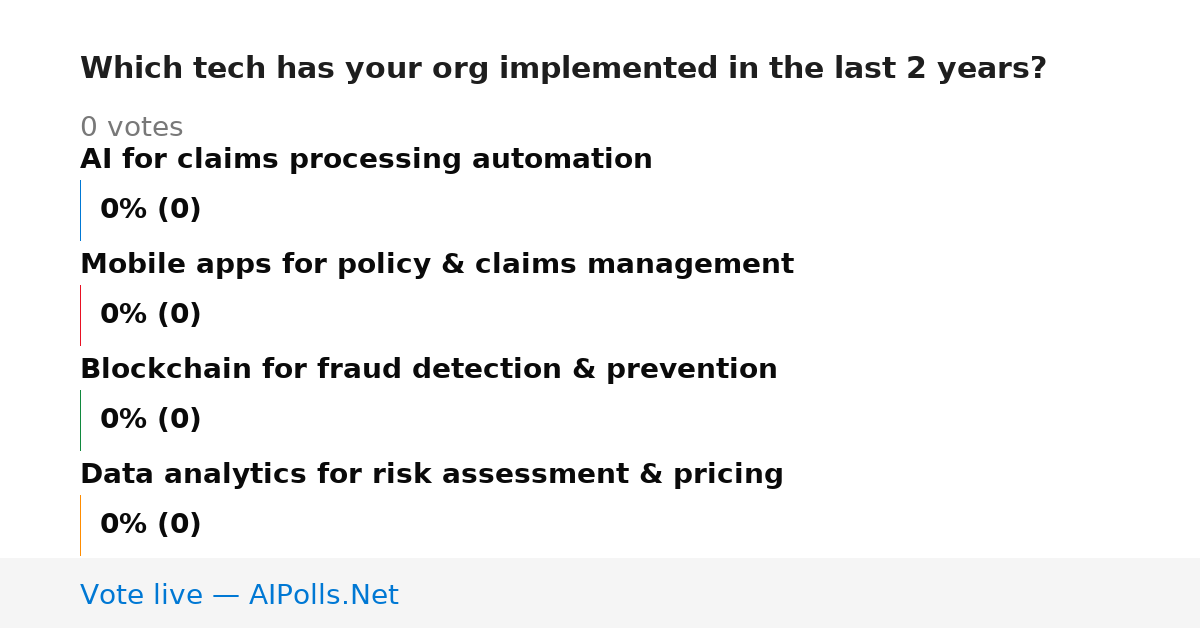 Which tech has your org implemented in the last 2 years?

0 votes

AI for claims processing automation

0% (0)

Mobile apps for policy & claims management

0% (0)

Blockchain for fraud detection & prevention

0% (0)

Data analytics for risk assessment & pricing

0% (0)

Vote live — AIPolls.Net